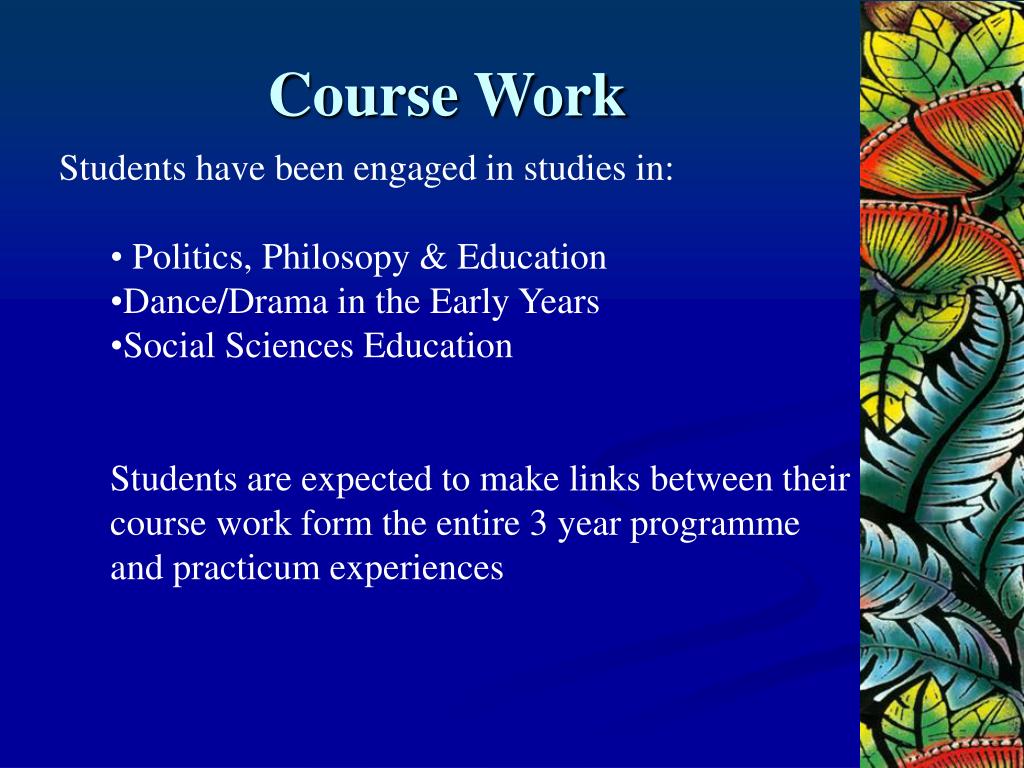 Course Work

Students have been engaged in studies in:

• Politics, Philosopy & Education
•Dance/Drama in the Early Years
•Social Sciences Education

Students are expected to make links between their course work form the entire 3 year programme and practicum experiences